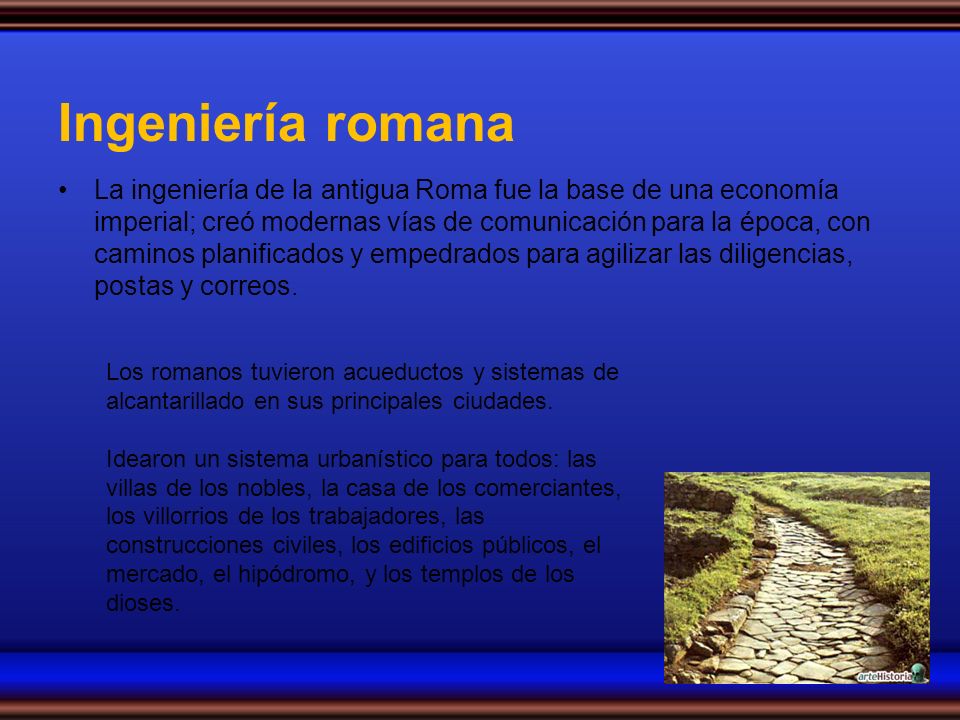 Ingeniería romana

• La ingeniería de la antigua Roma fue la base de una economía imperial; creó modernas vías de comunicación para la época, con caminos planificados y empedrados para agilizar las diligencias, postas y correos.

Los romanos tuvieron acueductos y sistemas de alcantarillado en sus principales ciudades.

Idearon un sistema urbanístico para todos: las villas de los nobles, la casa de los comerciantes, los villorrios de los trabajadores, las construcciones civiles, los edificios públicos, el mercado, el hipódromo, y los templos de los dioses.

arteHistoria